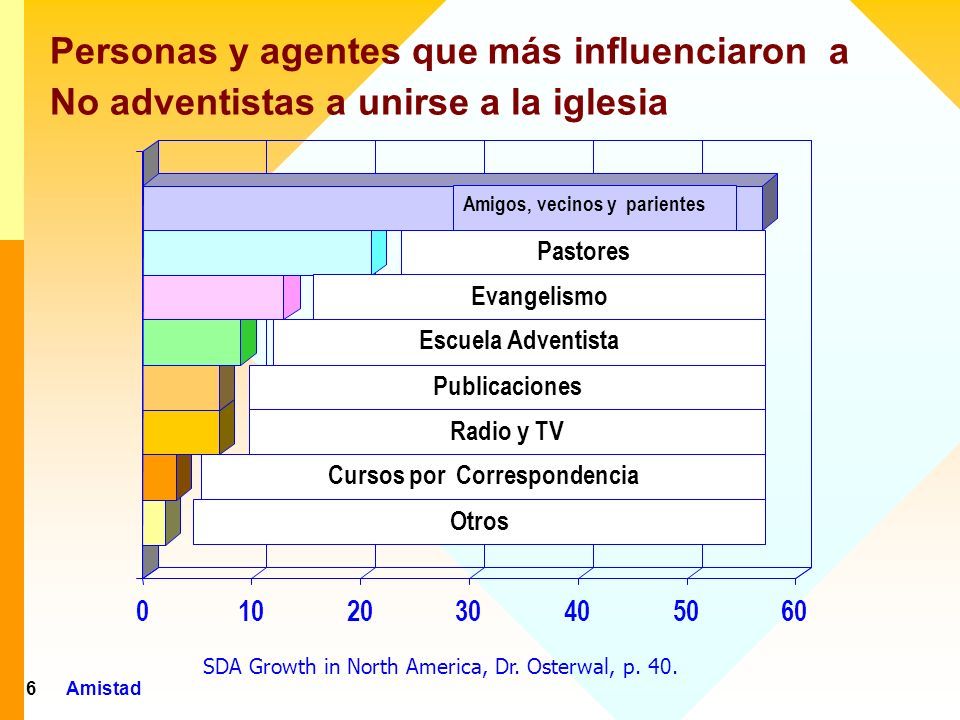 Personas y agentes que más influenciaron a No adventistas a unirse a la iglesia

Amigos, vecinos y parientes

Pastores

Evangelismo

Escuela Adventista

Publicaciones

Radio y TV

Cursos por Correspondencia

Otros

0 10 20 30 40 50 60

SDA Growth in North America, Dr. Osterwal, p. 40.

6 Amistad